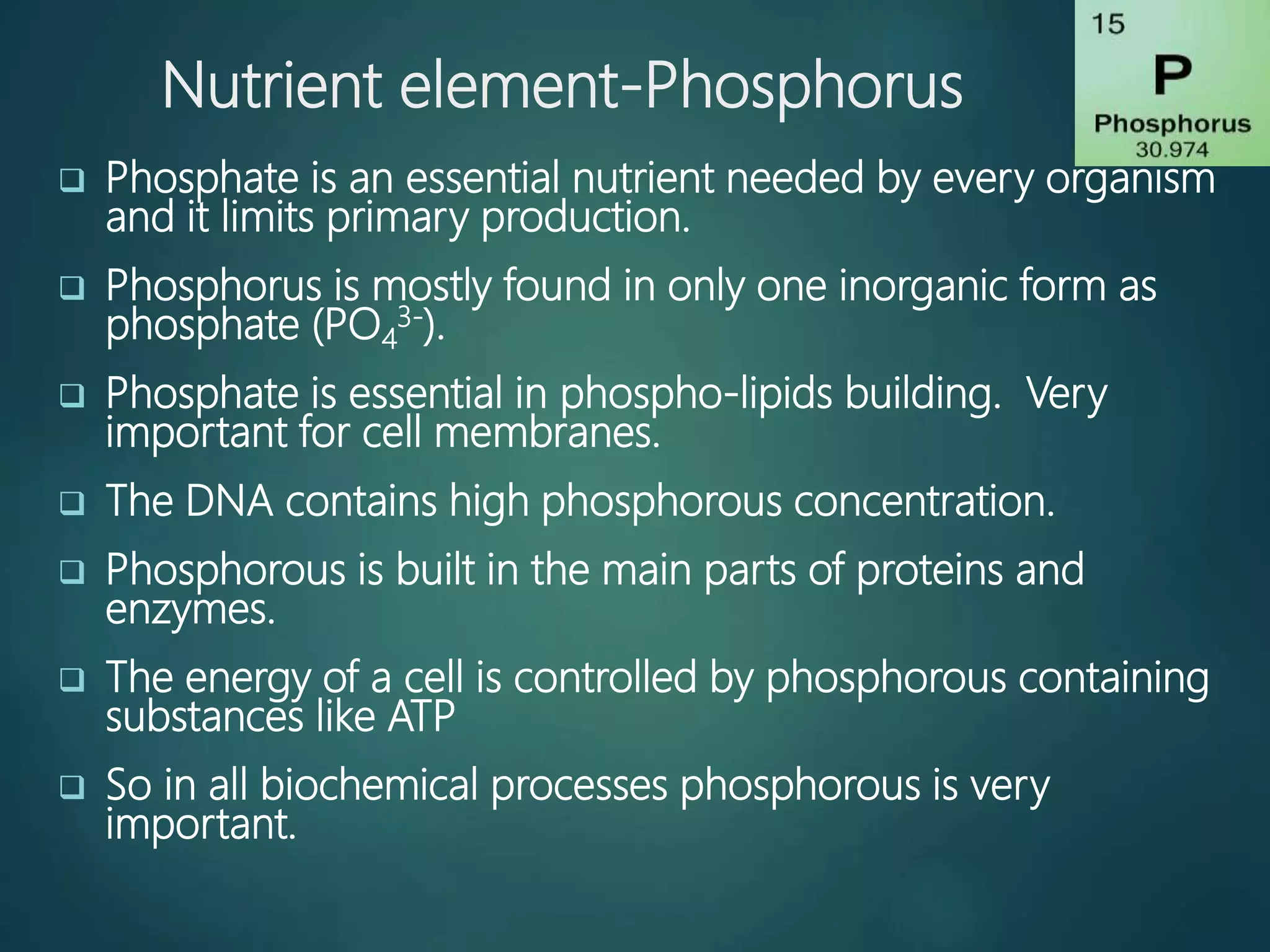 Nutrient element-Phosphorus

15
P
Phosphorus
30.974

❑ Phosphate is an essential nutrient needed by every organism and it limits primary production.

❑ Phosphorus is mostly found in only one inorganic form as phosphate ($PO_4^{3-}$).

❑ Phosphate is essential in phospho-lipids building. Very important for cell membranes.

❑ The DNA contains high phosphorous concentration.

❑ Phosphorous is built in the main parts of proteins and enzymes.

❑ The energy of a cell is controlled by phosphorous containing substances like ATP

❑ So in all biochemical processes phosphorous is very important.